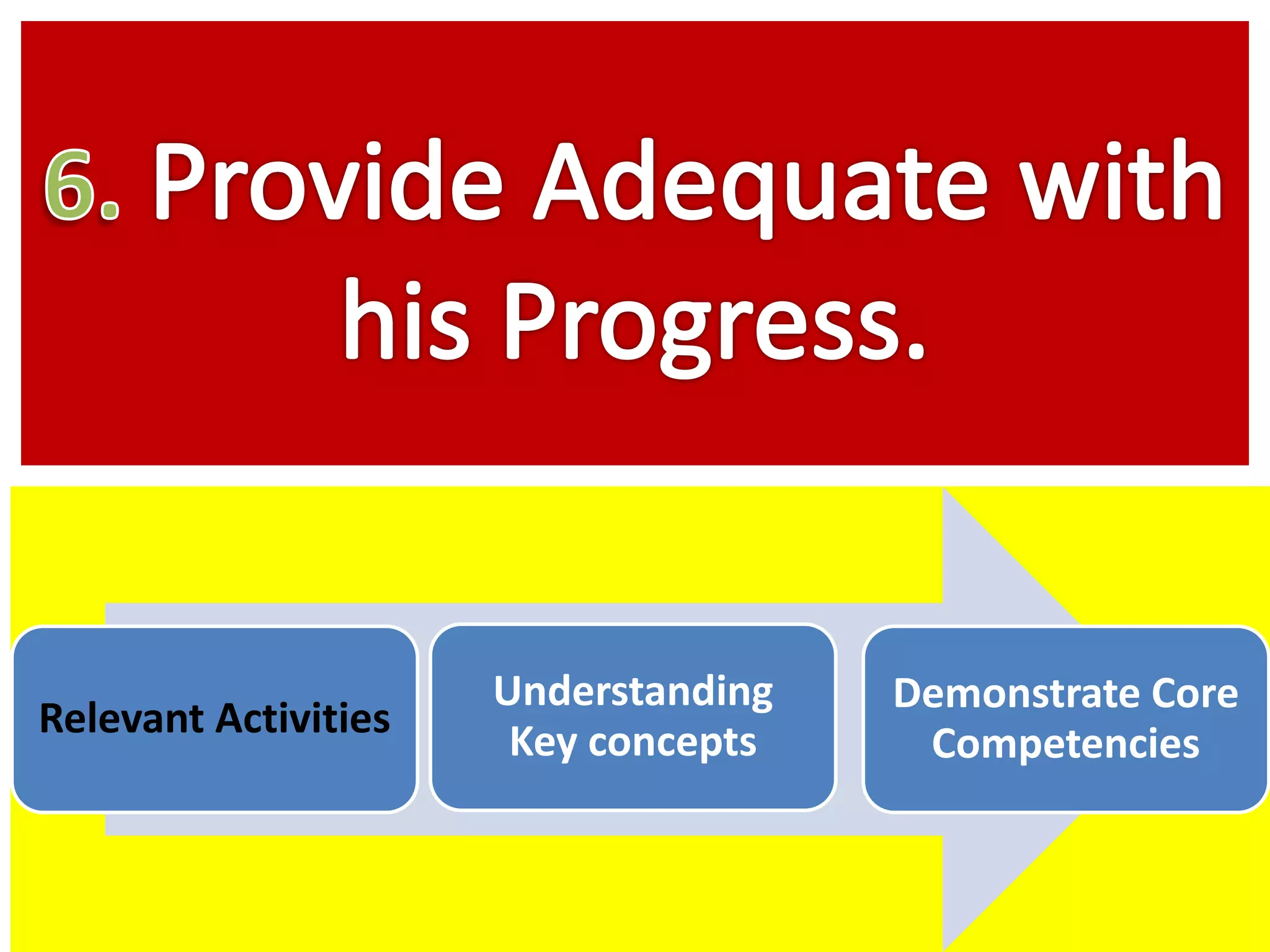 6. Provide Adequate with his Progress.

Relevant Activities

Understanding Key concepts

Demonstrate Core Competencies